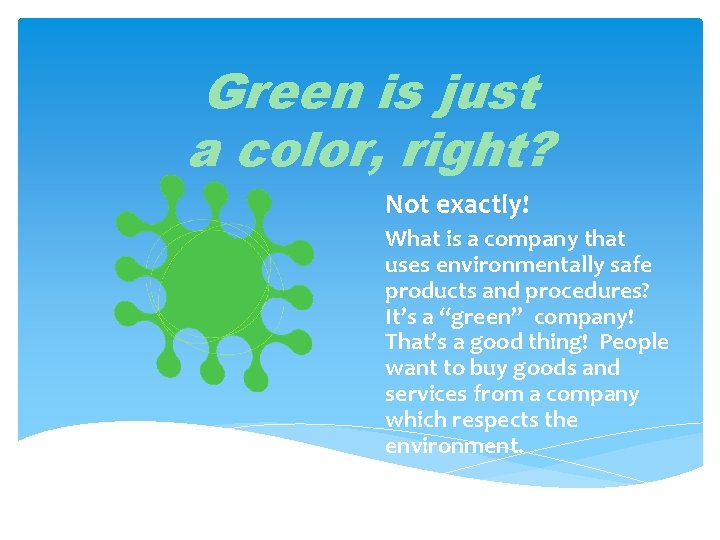 Green is just a color, right?

Not exactly!

What is a company that uses environmentally safe products and procedures? It's a "green" company! That's a good thing! People want to buy goods and services from a company which respects the environment.